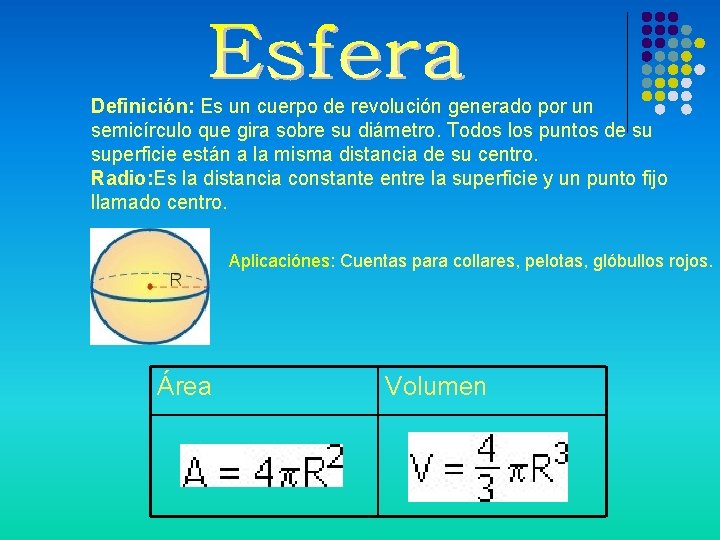 Esfera

Definición: Es un cuerpo de revolución generado por un semicírculo que gira sobre su diámetro. Todos los puntos de su superficie están a la misma distancia de su centro.
Radio:Es la distancia constante entre la superficie y un punto fijo llamado centro.

R

Aplicaciónes: Cuentas para collares, pelotas, glóbullos rojos.

| Área | Volumen |
|---|---|
| $A = 4\pi R^2$ | $V = \frac{4}{3}\pi R^3$ |